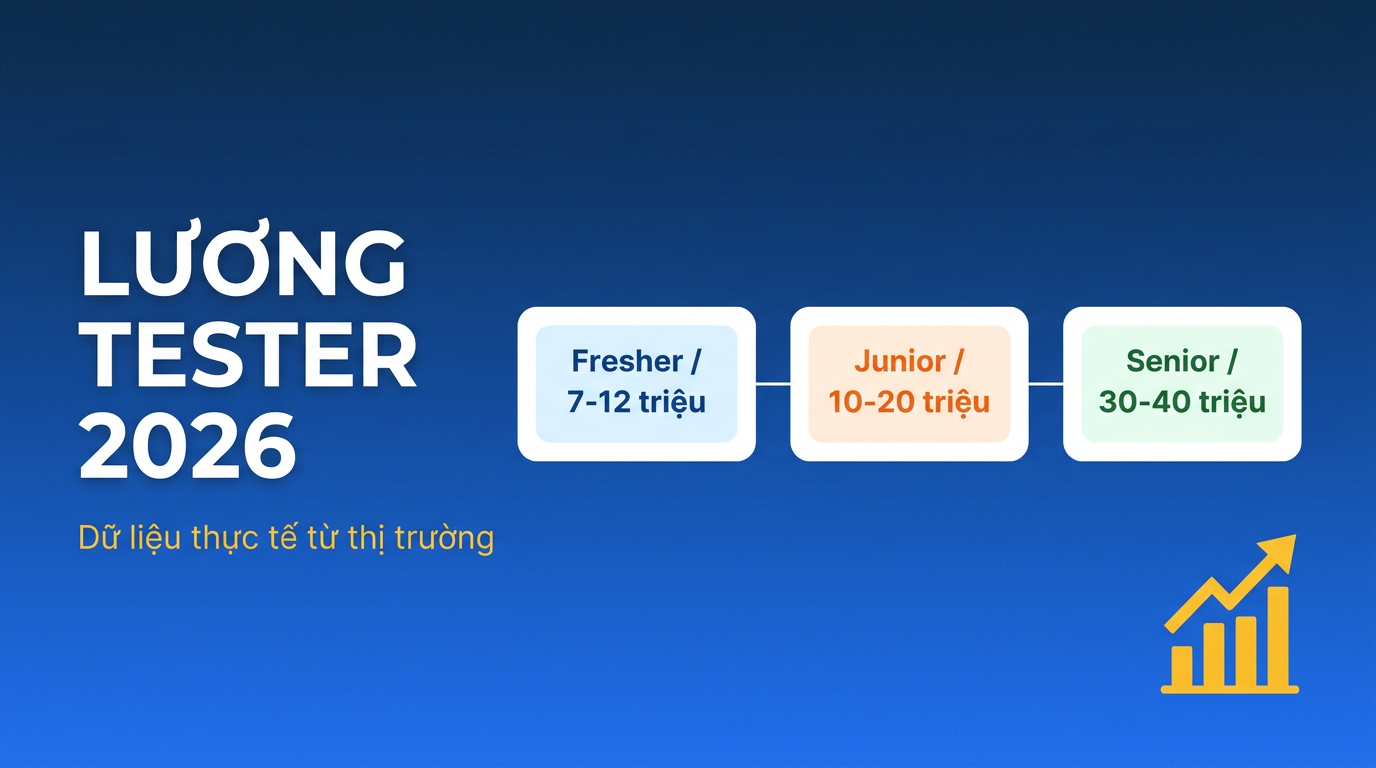 LƯƠNG TESTER 2026

Dữ liệu thực tế từ thị trường

Fresher / 7-12 triệu

Junior / 10-20 triệu

Senior / 30-40 triệu